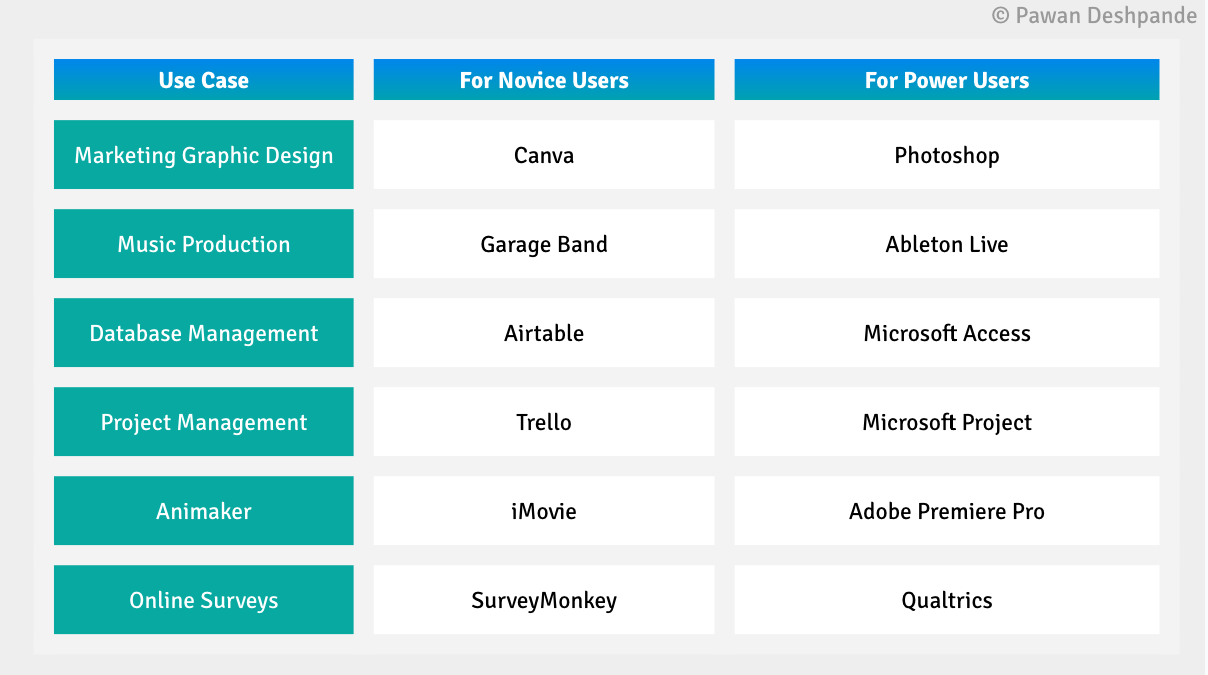 © Pawan Deshpande

| Use Case | For Novice Users | For Power Users |
|---|---|---|
| Marketing Graphic Design | Canva | Photoshop |
| Music Production | Garage Band | Ableton Live |
| Database Management | Airtable | Microsoft Access |
| Project Management | Trello | Microsoft Project |
| Animaker | iMovie | Adobe Premiere Pro |
| Online Surveys | SurveyMonkey | Qualtrics |